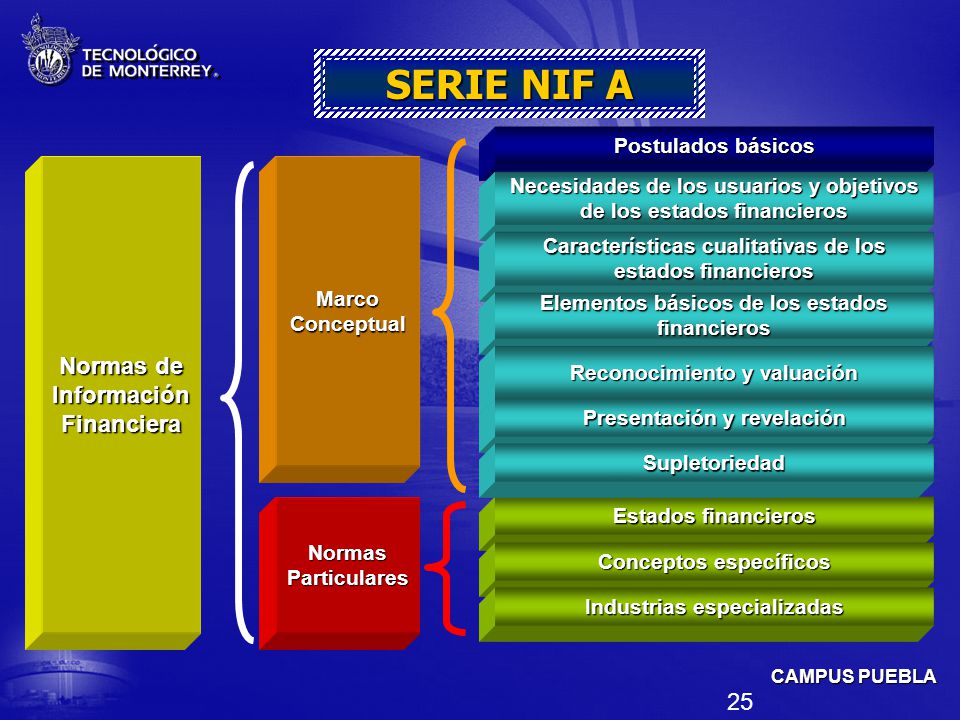 TECNOLÓGICO DE MONTERREY.

SERIE NIF A

Normas de Información Financiera

Marco Conceptual

Postulados básicos

Necesidades de los usuarios y objetivos de los estados financieros

Características cualitativas de los estados financieros

Elementos básicos de los estados financieros

Reconocimiento y valuación

Presentación y revelación

Supletoriedad

Normas Particulares

Estados financieros

Conceptos específicos

Industrias especializadas

CAMPUS PUEBLA

25